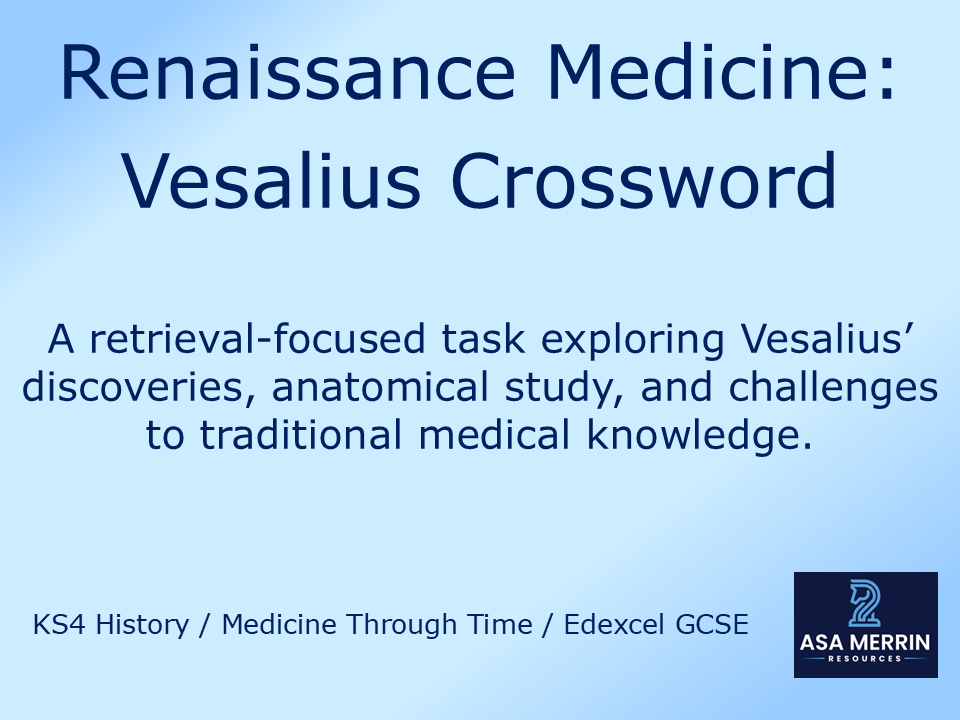 Renaissance Medicine: Vesalius Crossword

A retrieval-focused task exploring Vesalius' discoveries, anatomical study, and challenges to traditional medical knowledge.

KS4 History / Medicine Through Time / Edexcel GCSE

ASA MERRIN
RESOURCES